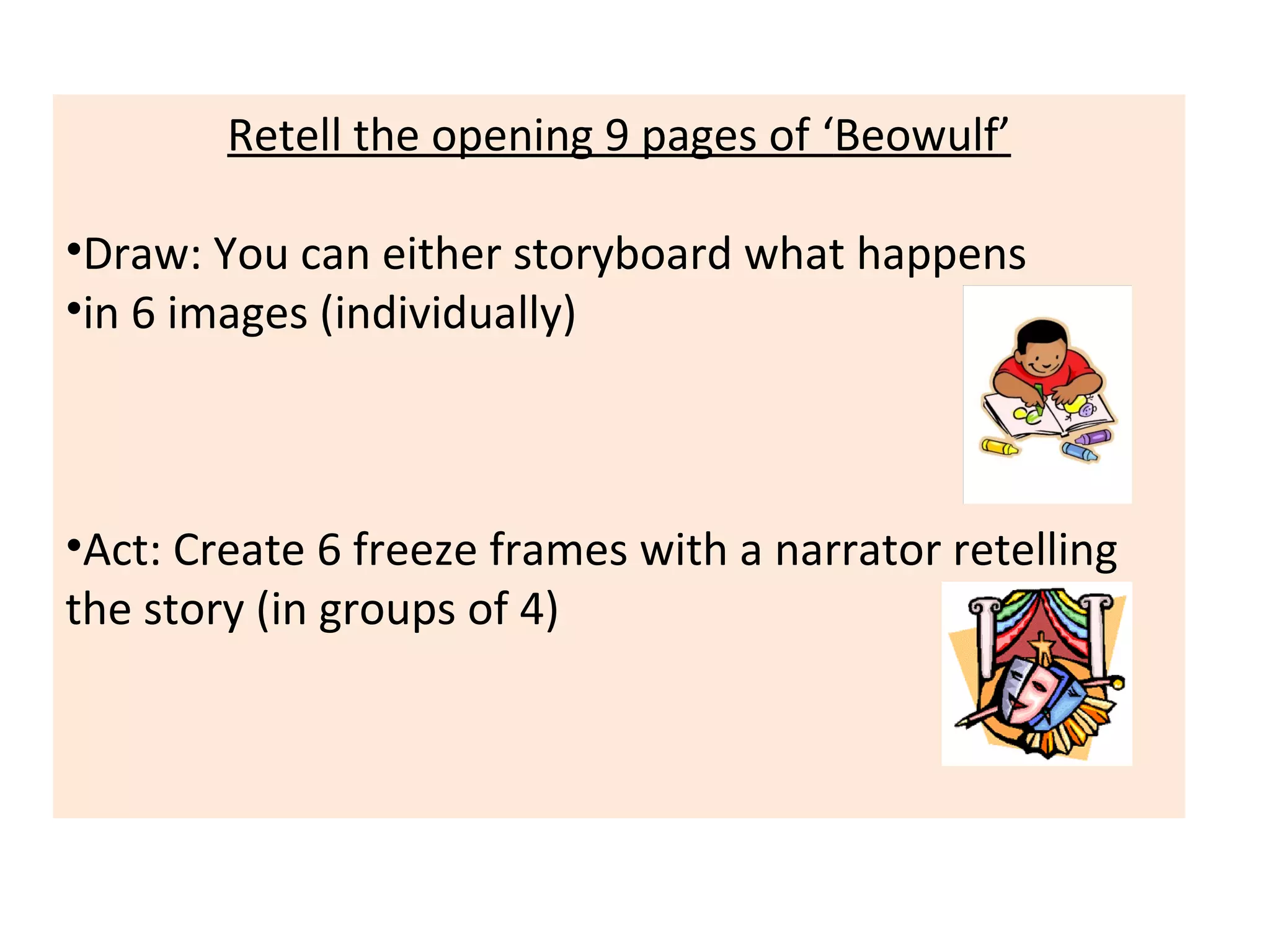 Retell the opening 9 pages of ‘Beowulf’

•Draw: You can either storyboard what happens
•in 6 images (individually)

•Act: Create 6 freeze frames with a narrator retelling the story (in groups of 4)